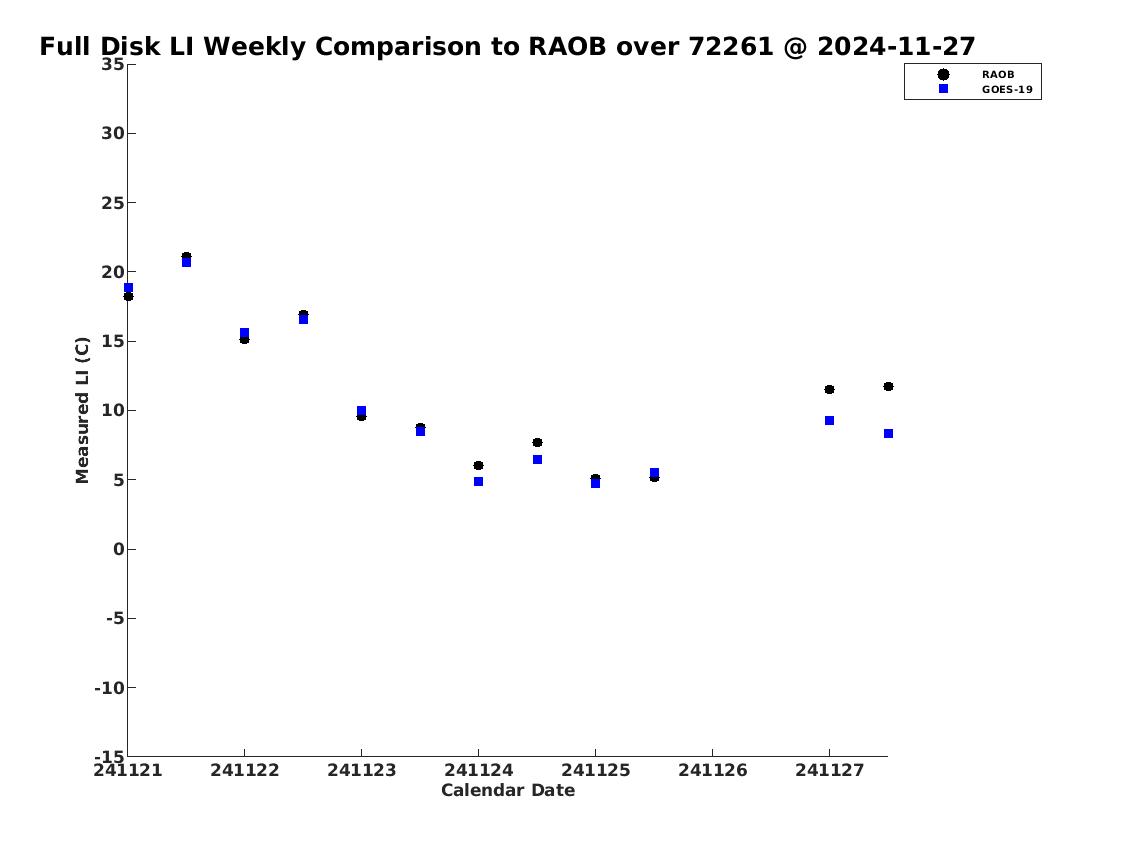 Full Disk LI Weekly Comparison to RAOB over 72261 @ 2024-11-27

RAOB
GOES-19

Measured LI (C)

35
30
25
20
15
10
5
0
-5
-10
-15

241121
241122
241123
241124
241125
241126
241127

Calendar Date